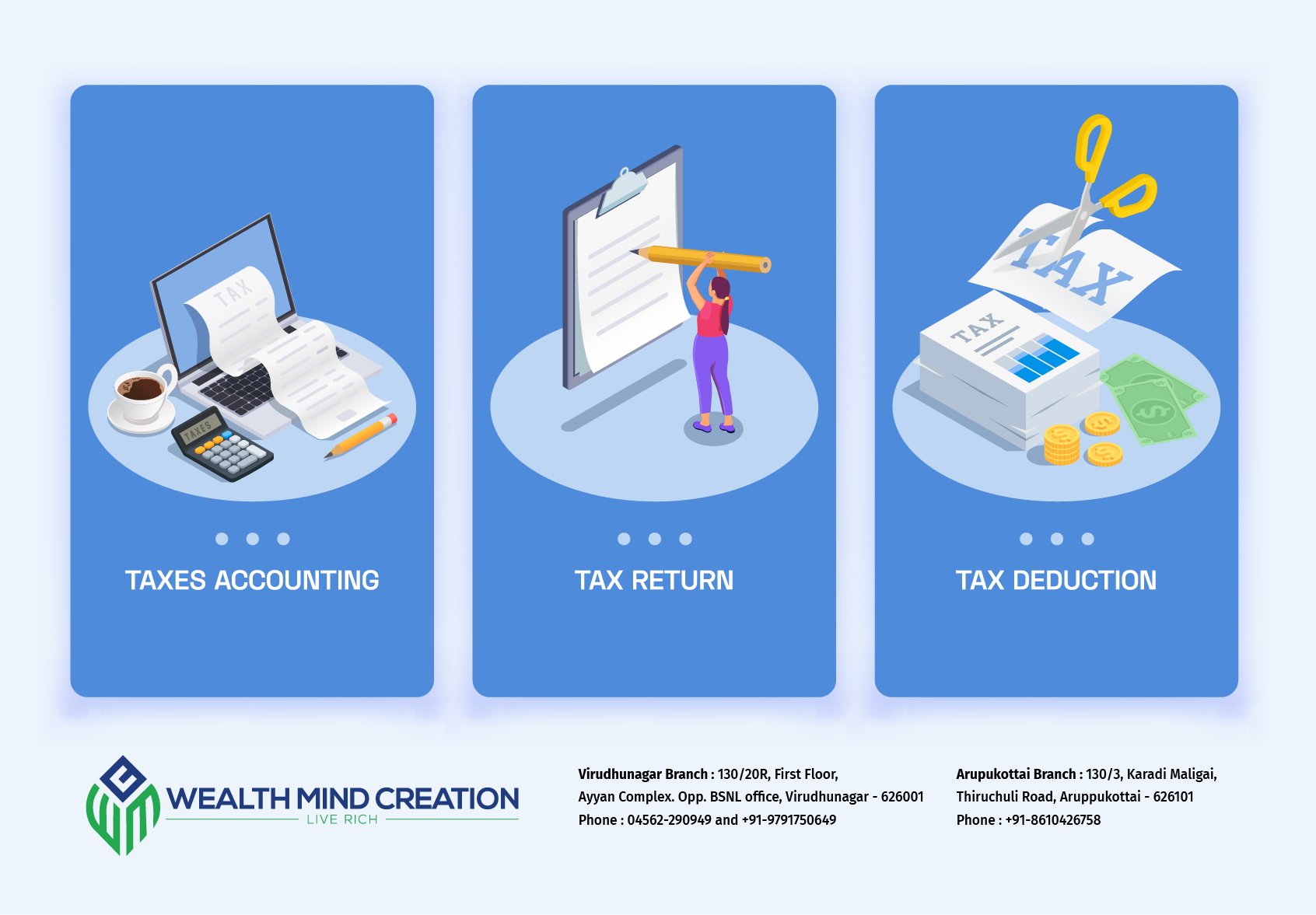 TAX

TAXES

TAXES ACCOUNTING

TAX RETURN

TAX

TAX

TAX DEDUCTION

WEALTH MIND CREATION
LIVE RICH

Virudhunagar Branch : 130/20R, First Floor,
Ayyan Complex. Opp. BSNL office, Virudhunagar - 626001
Phone : 04562-290949 and +91-9791750649

Arupukottai Branch : 130/3, Karadi Maligai,
Thiruchuli Road, Aruppukottai - 626101
Phone : +91-8610426758